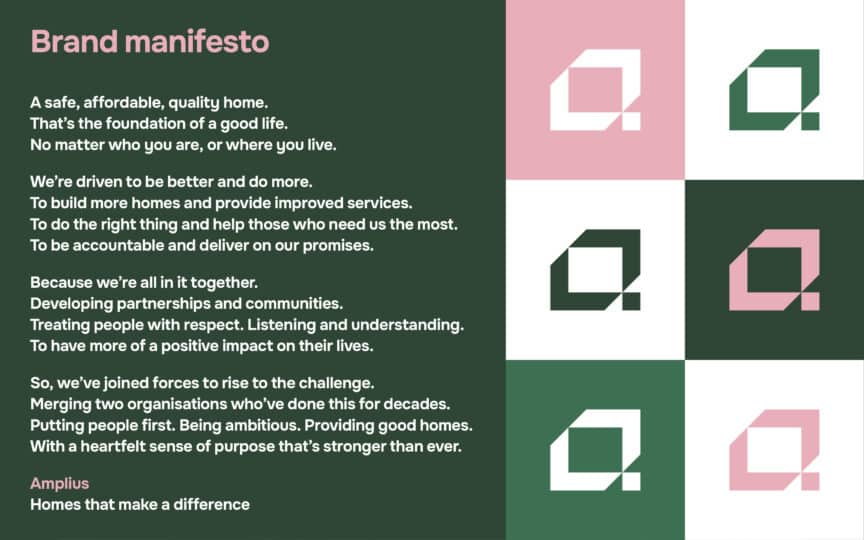 Brand manifesto

A safe, affordable, quality home.
That's the foundation of a good life.
No matter who you are, or where you live.

We're driven to be better and do more.
To build more homes and provide improved services.
To do the right thing and help those who need us the most.
To be accountable and deliver on our promises.

Because we're all in it together.
Developing partnerships and communities.
Treating people with respect. Listening and understanding.
To have more of a positive impact on their lives.

So, we've joined forces to rise to the challenge.
Merging two organisations who've done this for decades.
Putting people first. Being ambitious. Providing good homes.
With a heartfelt sense of purpose that's stronger than ever.

Amplius
Homes that make a difference